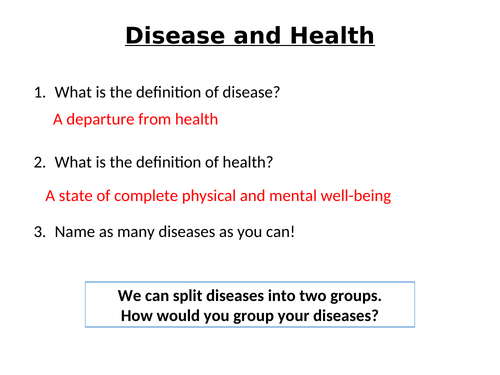 Disease and Health

1. What is the definition of disease?

A departure from health

2. What is the definition of health?

A state of complete physical and mental well-being

3. Name as many diseases as you can!

We can split diseases into two groups.
How would you group your diseases?